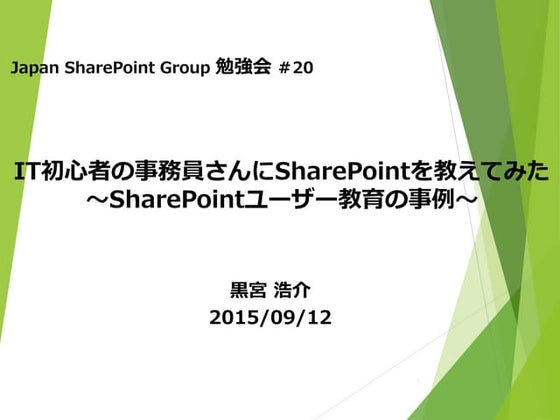 Japan SharePoint Group 勉強会 ＃20

IT初心者の事務員さんにSharePointを教えてみた
～SharePointユーザー教育の事例～

黒宮 浩介
2015/09/12